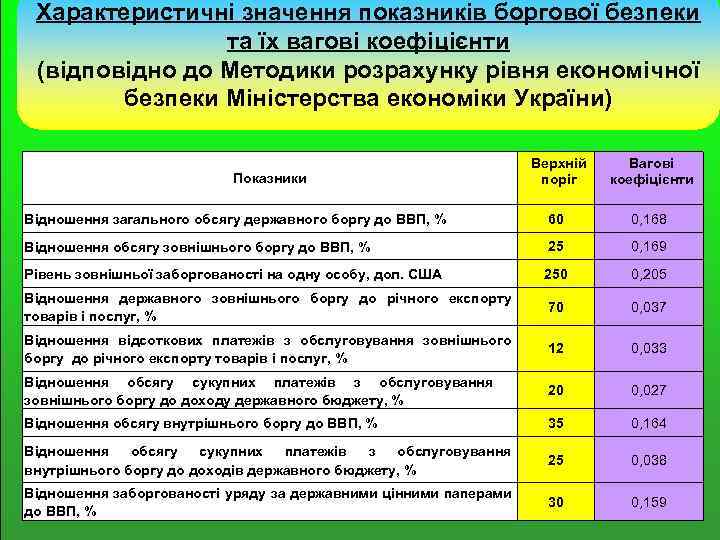 Характеристичні значення показників боргової безпеки та їх вагові коефіцієнти
(відповідно до Методики розрахунку рівня економічної безпеки Міністерства економіки України)

| Показники | Верхній поріг | Вагові коефіцієнти |
|---|---|---|
| Відношення загального обсягу державного боргу до ВВП, % | 60 | 0,168 |
| Відношення обсягу зовнішнього боргу до ВВП, % | 25 | 0,169 |
| Рівень зовнішньої заборгованості на одну особу, дол. США | 250 | 0,205 |
| Відношення державного зовнішнього боргу до річного експорту товарів і послуг, % | 70 | 0,037 |
| Відношення відсоткових платежів з обслуговування зовнішнього боргу до річного експорту товарів і послуг, % | 12 | 0,033 |
| Відношення обсягу сукупних платежів з обслуговування зовнішнього боргу до доходу державного бюджету, % | 20 | 0,027 |
| Відношення обсягу внутрішнього боргу до ВВП, % | 35 | 0,164 |
| Відношення обсягу сукупних платежів з обслуговування внутрішнього боргу до доходів державного бюджету, % | 25 | 0,038 |
| Відношення заборгованості уряду за державними цінними паперами до ВВП, % | 30 | 0,159 |